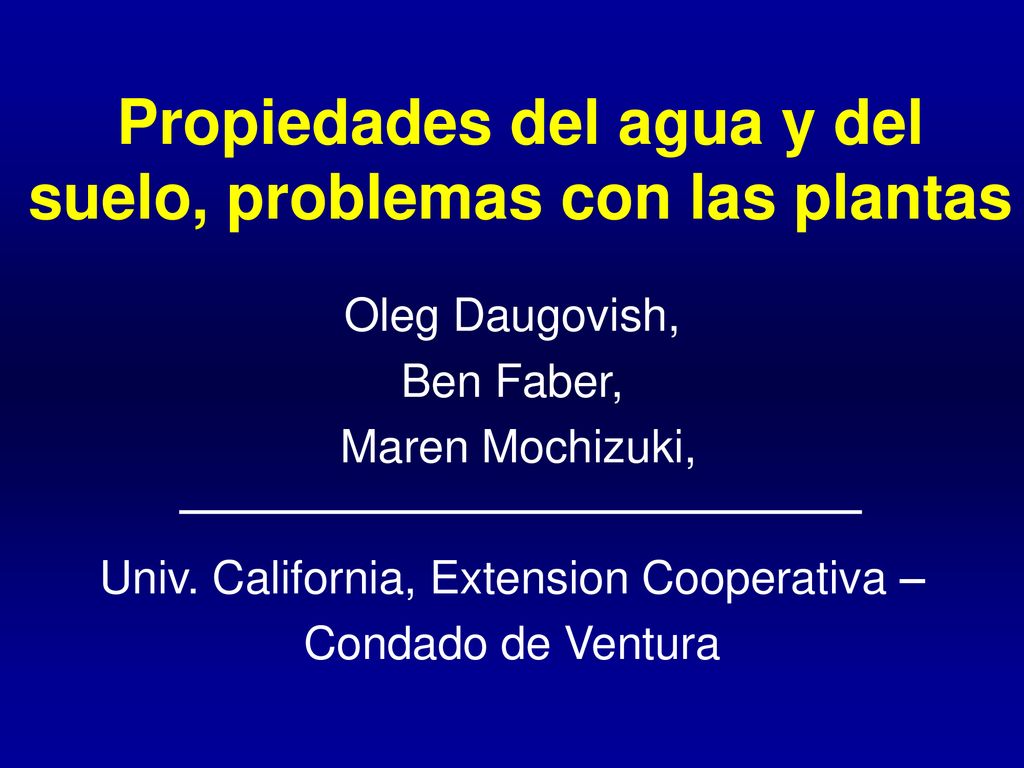 Propiedades del agua y del suelo, problemas con las plantas

Oleg Daugovish,

Ben Faber,

Maren Mochizuki,

Univ. California, Extension Cooperativa – Condado de Ventura